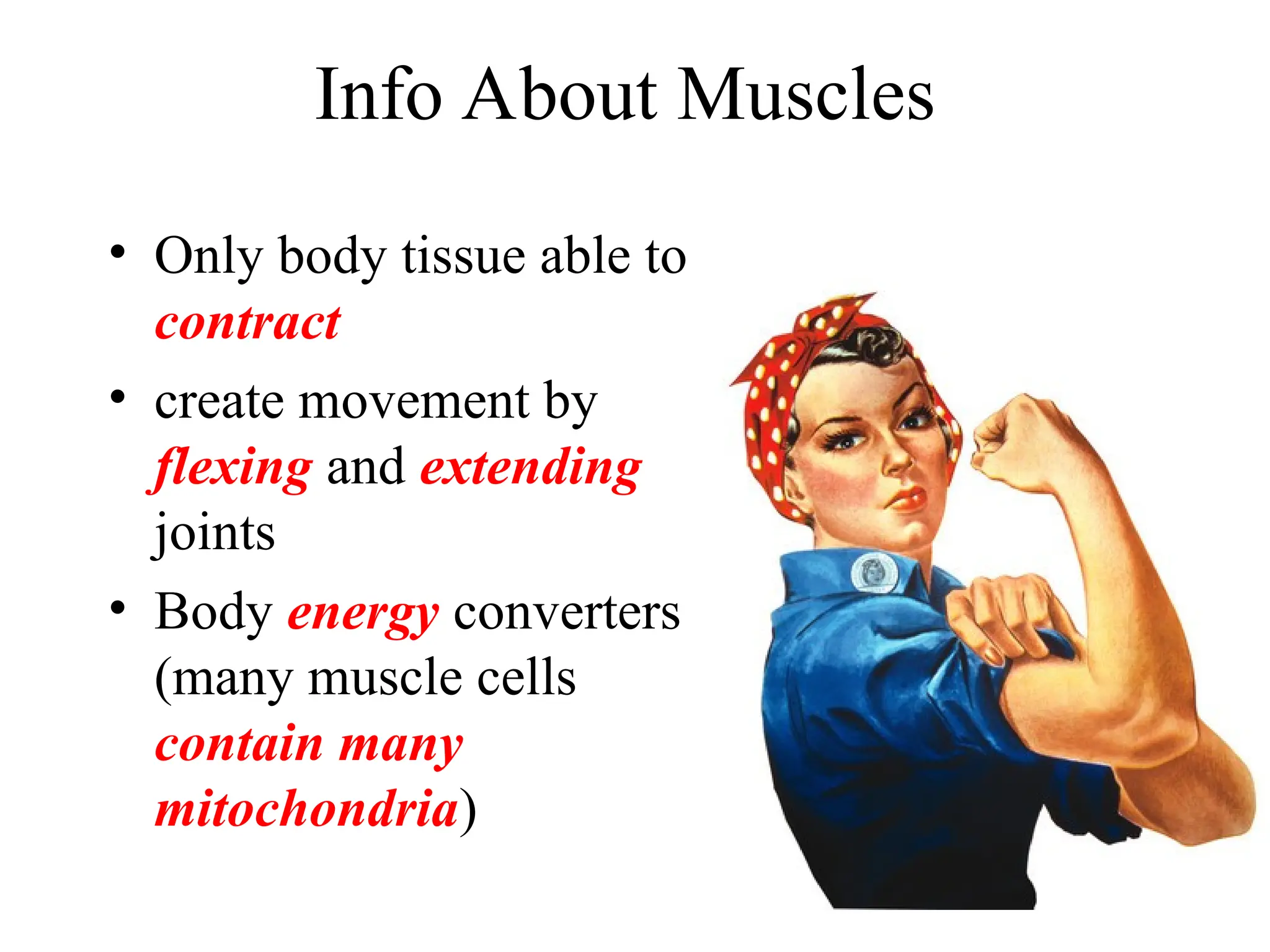 Info About Muscles

• Only body tissue able to contract

• create movement by flexing and extending joints

• Body energy converters (many muscle cells contain many mitochondria)